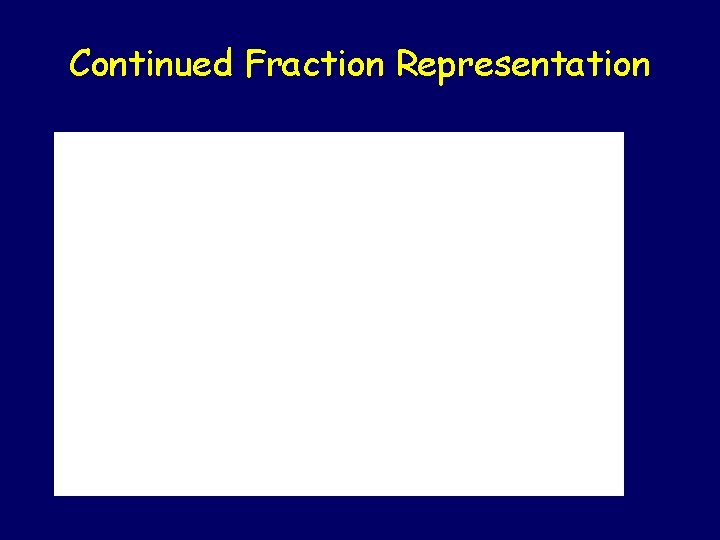 Continued Fraction Representation